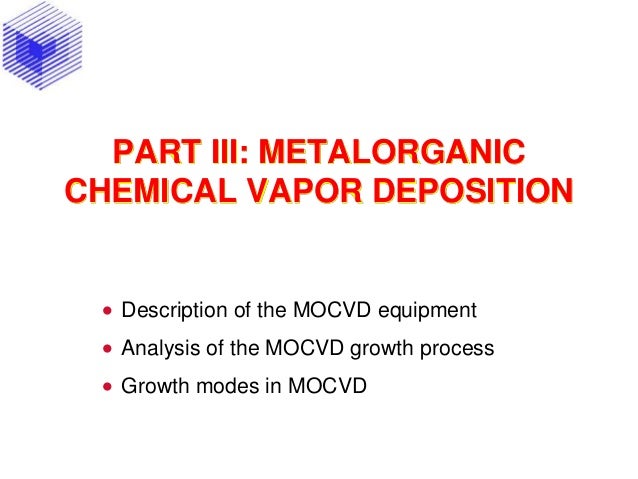 PART III: METALORGANIC CHEMICAL VAPOR DEPOSITION

• Description of the MOCVD equipment
• Analysis of the MOCVD growth process
• Growth modes in MOCVD